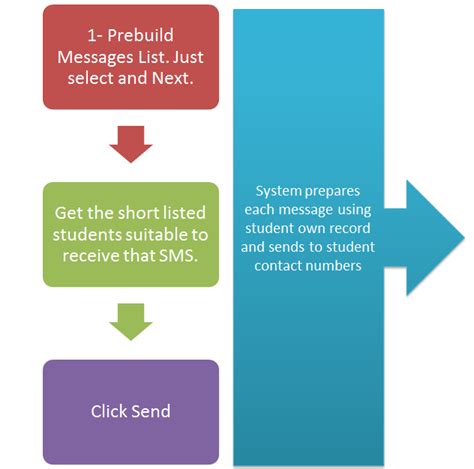 1- Prebuild Messages List. Just select and Next.

Get the short listed students suitable to receive that SMS.

Click Send

System prepares each message using student own record and sends to student contact numbers